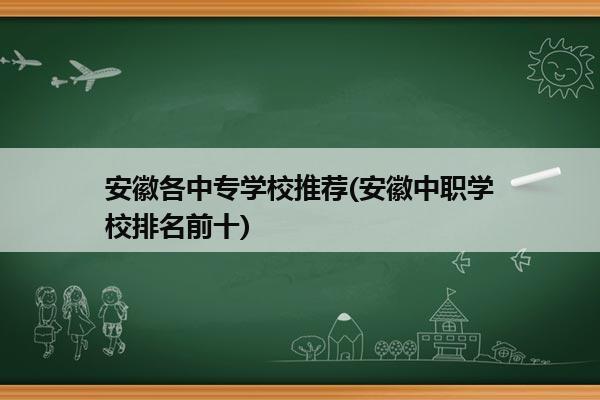 安徽各中专学校推荐(安徽中职学校排名前十)